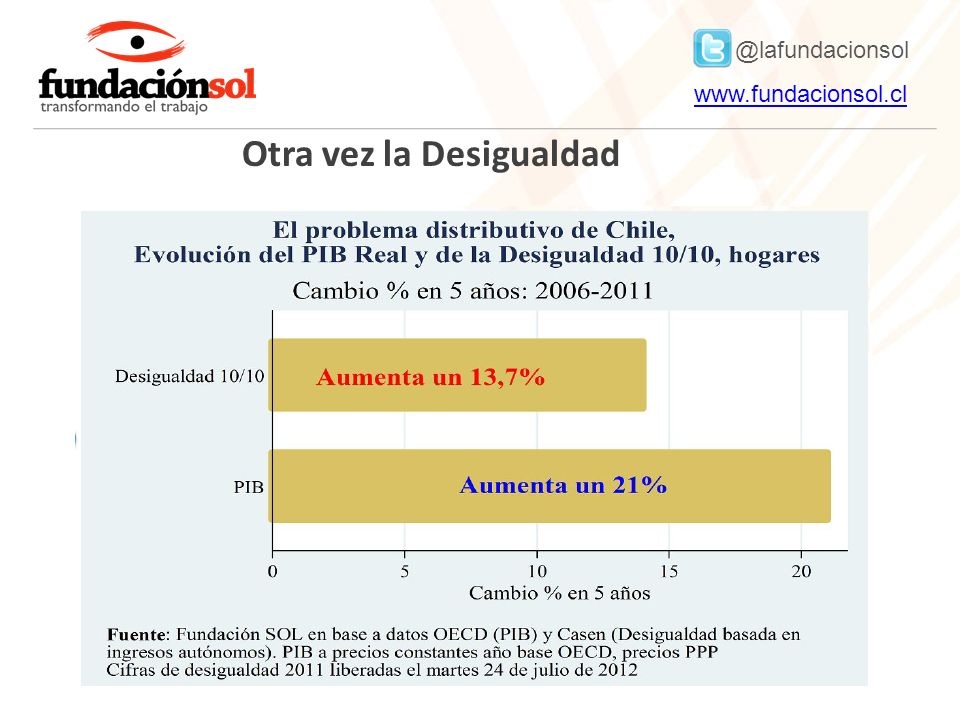 fundaciónsol
transformando el trabajo

@lafundacionsol
www.fundacionsol.cl

Otra vez la Desigualdad

El problema distributivo de Chile,
Evolución del PIB Real y de la Desigualdad 10/10, hogares

Cambio % en 5 años: 2006-2011

Desigualdad 10/10
Aumenta un 13,7%

PIB
Aumenta un 21%

0 5 10 15 20
Cambio % en 5 años

Fuente: Fundación SOL en base a datos OECD (PIB) y Casen (Desigualdad basada en ingresos autónomos). PIB a precios constantes año base OECD, precios PPP
Cifras de desigualdad 2011 liberadas el martes 24 de julio de 2012